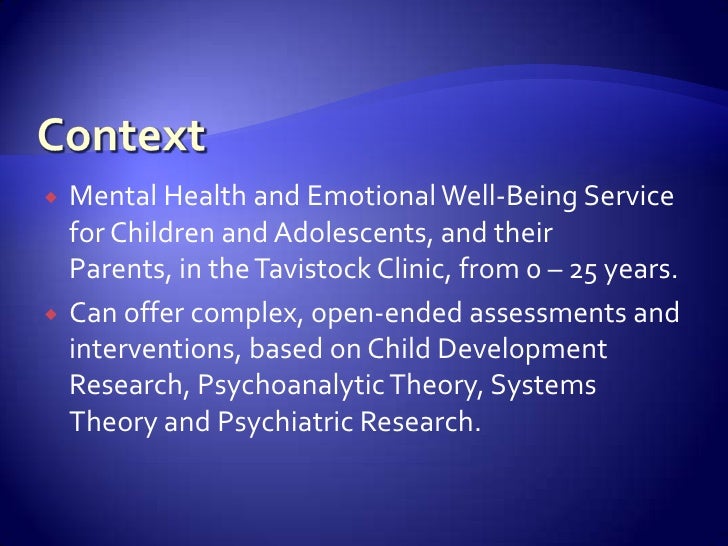 Context

Mental Health and Emotional Well-Being Service for Children and Adolescents, and their Parents, in the Tavistock Clinic, from 0 – 25 years.

Can offer complex, open-ended assessments and interventions, based on Child Development Research, Psychoanalytic Theory, Systems Theory and Psychiatric Research.